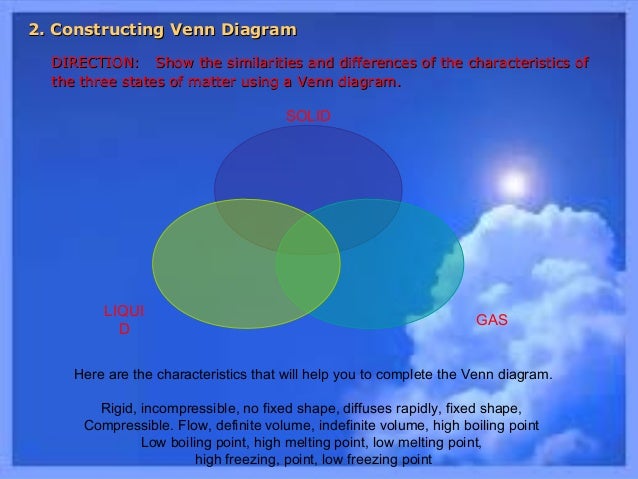 2. Constructing Venn Diagram

DIRECTION: Show the similarities and differences of the characteristics of the three states of matter using a Venn diagram.

SOLID

LIQUI
D

GAS

Here are the characteristics that will help you to complete the Venn diagram.

Rigid, incompressible, no fixed shape, diffuses rapidly, fixed shape, Compressible. Flow, definite volume, indefinite volume, high boiling point Low boiling point, high melting point, low melting point, high freezing, point, low freezing point